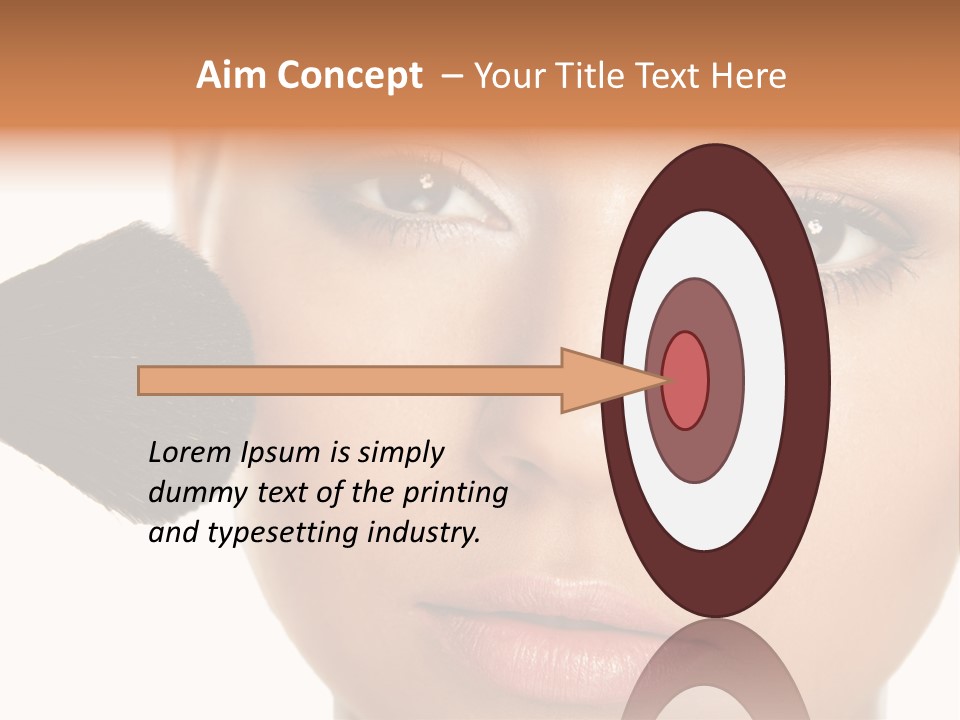 Aim Concept – Your Title Text Here

Lorem Ipsum is simply dummy text of the printing and typesetting industry.